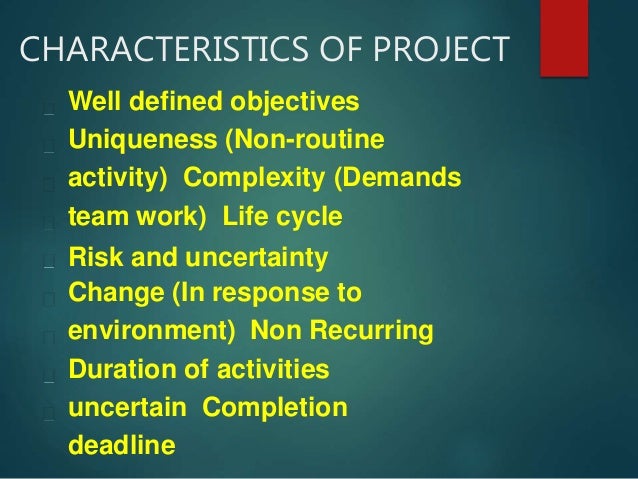 CHARACTERISTICS OF PROJECT

Well defined objectives
Uniqueness (Non-routine activity) Complexity (Demands team work) Life cycle
Risk and uncertainty
Change (In response to environment) Non Recurring
Duration of activities uncertain Completion deadline